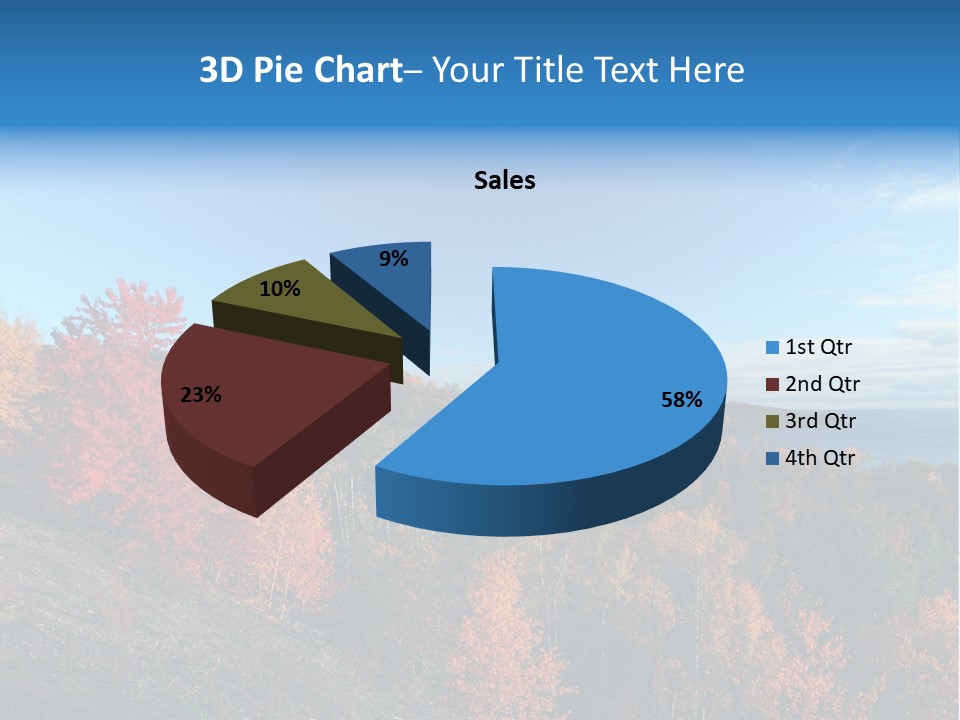 3D Pie Chart– Your Title Text Here

Sales

9%

10%

23%

58%

1st Qtr
2nd Qtr
3rd Qtr
4th Qtr